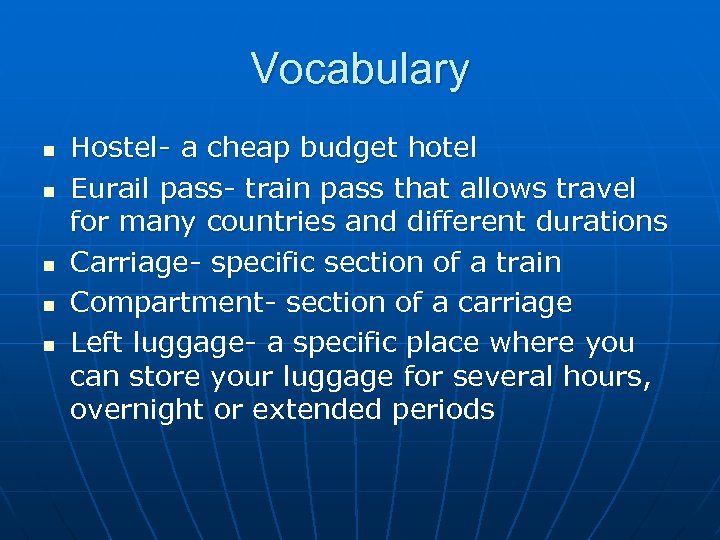 Vocabulary

- Hostel- a cheap budget hotel
- Eurail pass- train pass that allows travel for many countries and different durations
- Carriage- specific section of a train
- Compartment- section of a carriage
- Left luggage- a specific place where you can store your luggage for several hours, overnight or extended periods